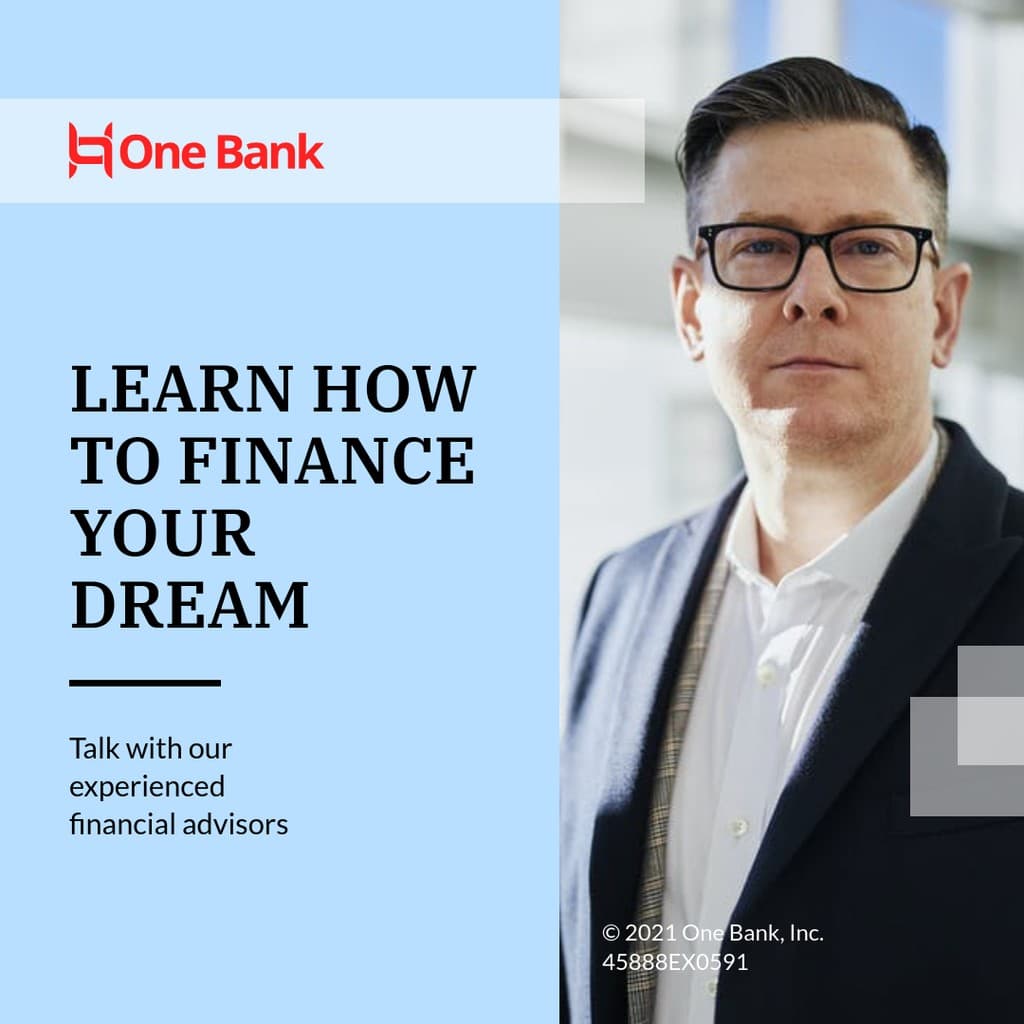 One Bank

LEARN HOW TO FINANCE YOUR DREAM

Talk with our experienced financial advisors

© 2021 One Bank, Inc.
45888EX0591